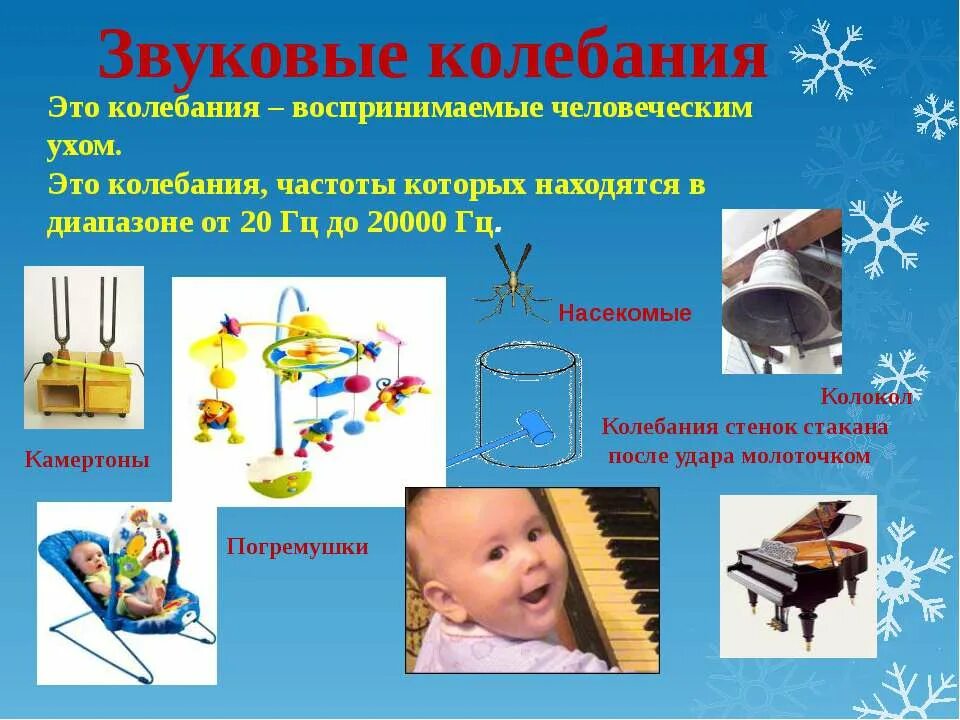 Звуковые колебания

Это колебания – воспринимаемые человеческим ухом.
Это колебания, частоты которых находятся в диапазоне от 20 Гц до 20000 Гц.

Насекомые

Колокол

Колебания стенок стакана после удара молоточком

Камертоны

Погремушки